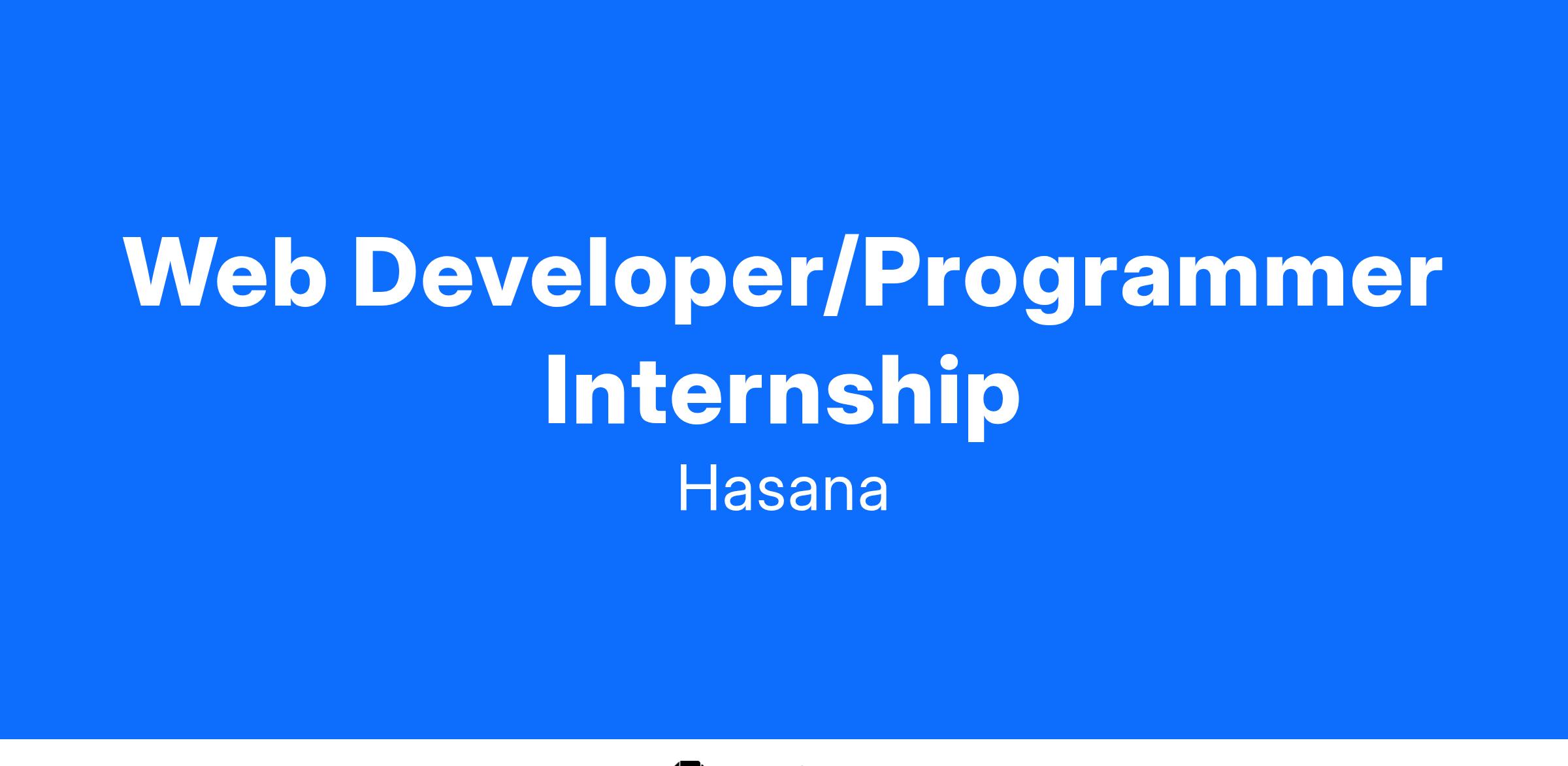 Web Developer/Programmer Internship

Hasana